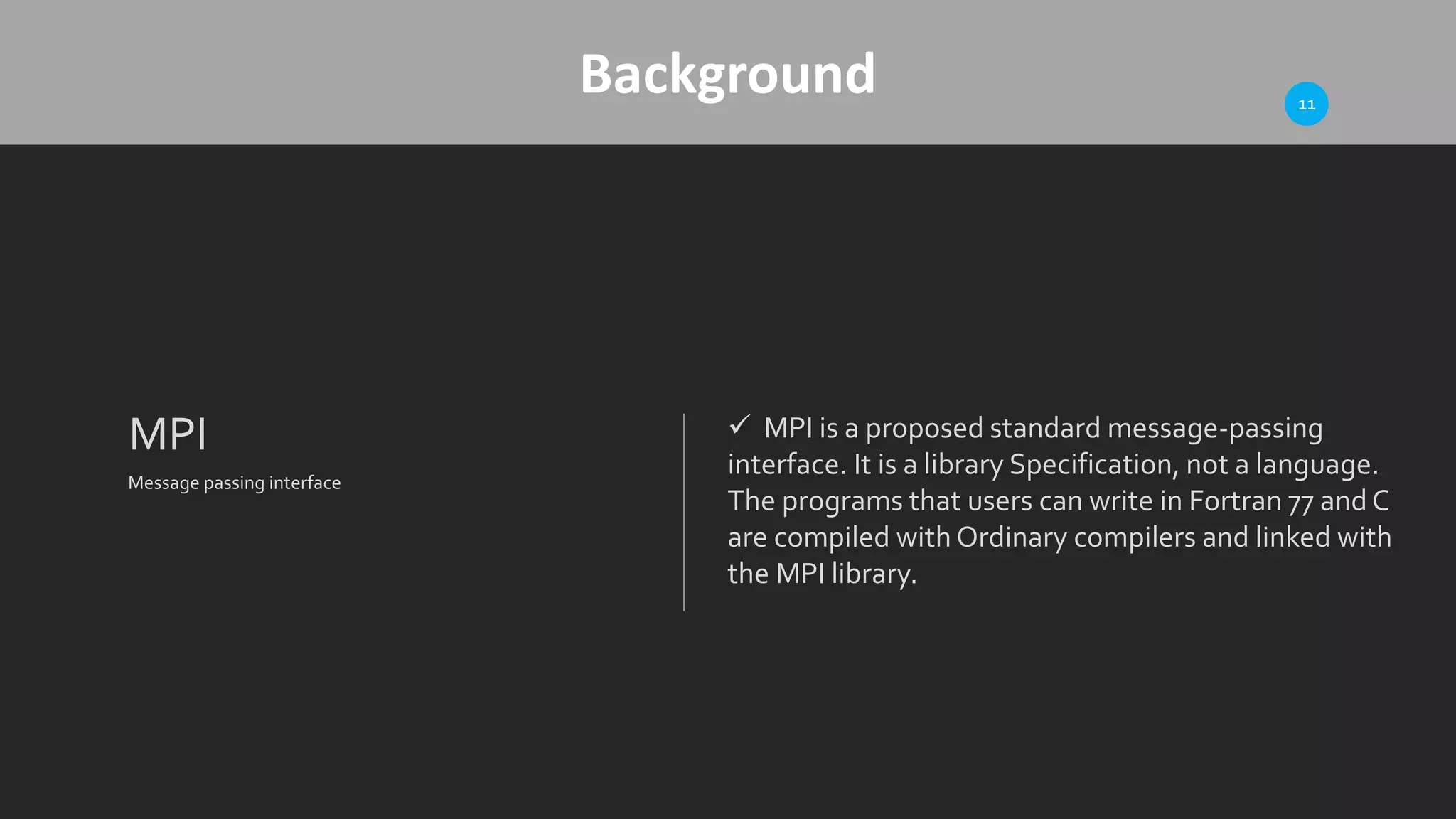 Background

11

MPI

Message passing interface

✓ MPI is a proposed standard message-passing interface. It is a library Specification, not a language. The programs that users can write in Fortran 77 and C are compiled with Ordinary compilers and linked with the MPI library.